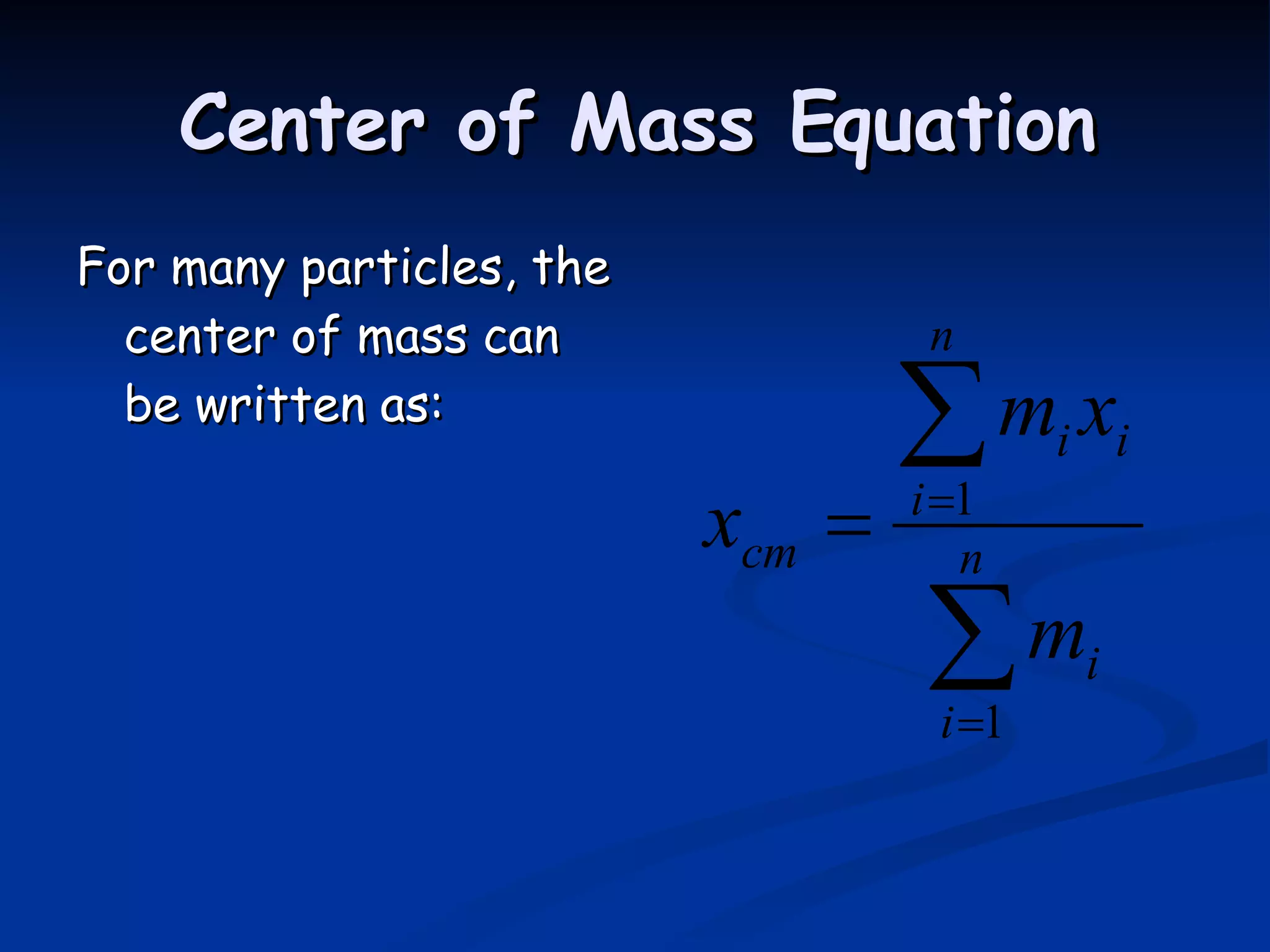 Center of Mass Equation

For many particles, the center of mass can be written as:

$x_{cm} = \frac{\sum_{i=1}^{n} m_i x_i}{\sum_{i=1}^{n} m_i}$